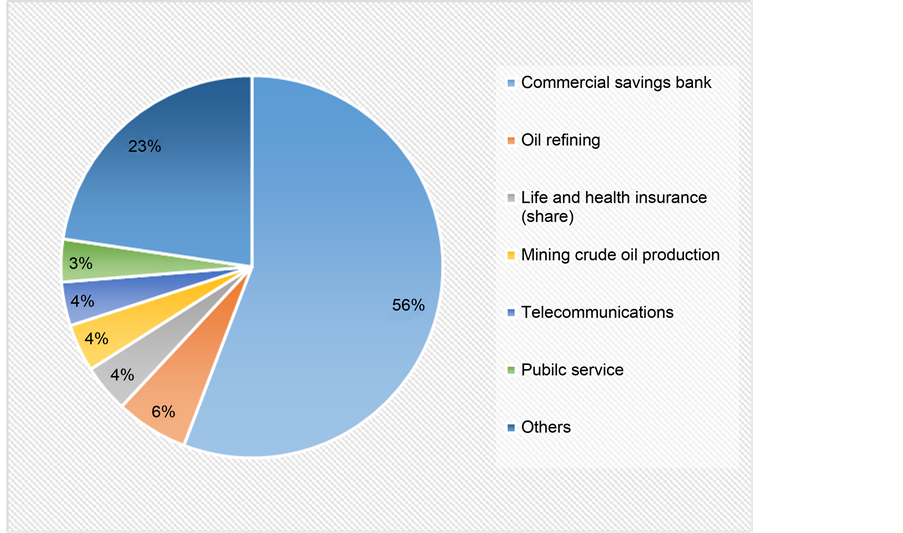 23%

3%

4%

4%

4%

6%

56%

Commercial savings bank

Oil refining

Life and health insurance (share)

Mining crude oil production

Telecommunications

Pubilc service

Others